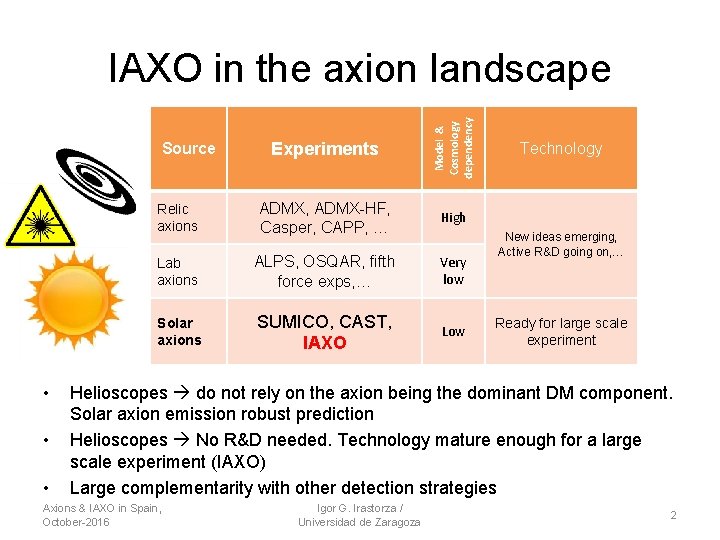 IAXO in the axion landscape

| Source | Experiments | Model & Cosmology dependency | Technology |
|---|---|---|---|
| Relic axions | ADMX, ADMX-HF, Casper, CAPP, … | High | New ideas emerging, Active R&D going on,… |
| Lab axions | ALPS, OSQAR, fifth force exps,… | Very low | |
| Solar axions | SUMICO, CAST, IAXO | Low | Ready for large scale experiment |

• Helioscopes → do not rely on the axion being the dominant DM component. Solar axion emission robust prediction

• Helioscopes → No R&D needed. Technology mature enough for a large scale experiment (IAXO)

• Large complementarity with other detection strategies

Axions & IAXO in Spain, October-2016

Igor G. Irastorza / Universidad de Zaragoza

2